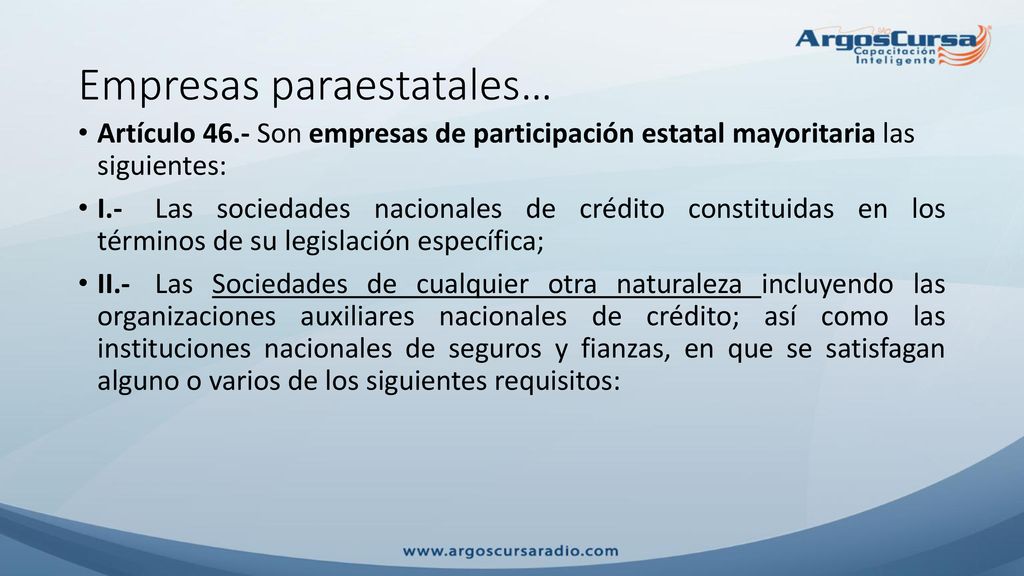 ArgosCursa
Capacitación Inteligente

Empresas paraestatales…

• Artículo 46.- Son empresas de participación estatal mayoritaria las siguientes:

• I.- Las sociedades nacionales de crédito constituidas en los términos de su legislación específica;

• II.- Las Sociedades de cualquier otra naturaleza incluyendo las organizaciones auxiliares nacionales de crédito; así como las instituciones nacionales de seguros y fianzas, en que se satisfagan alguno o varios de los siguientes requisitos:

www.argoscursaradio.com